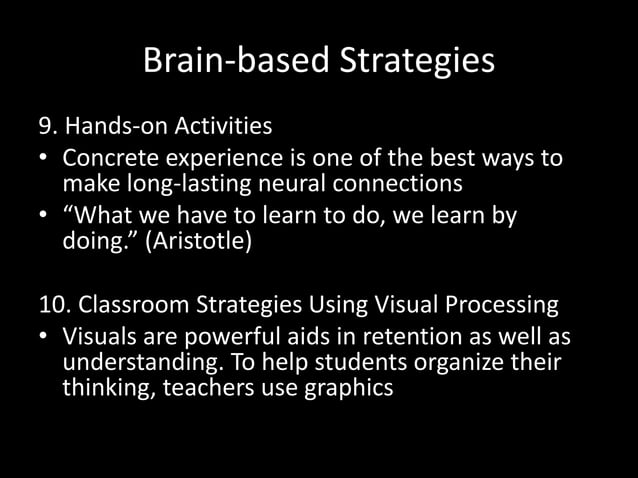 Brain-based Strategies

9. Hands-on Activities

• Concrete experience is one of the best ways to make long-lasting neural connections

• “What we have to learn to do, we learn by doing.” (Aristotle)

10. Classroom Strategies Using Visual Processing

• Visuals are powerful aids in retention as well as understanding. To help students organize their thinking, teachers use graphics